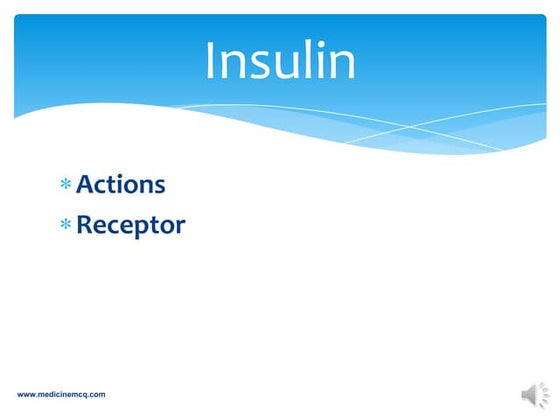 Insulin

* Actions
* Receptor

www.medicinemcq.com